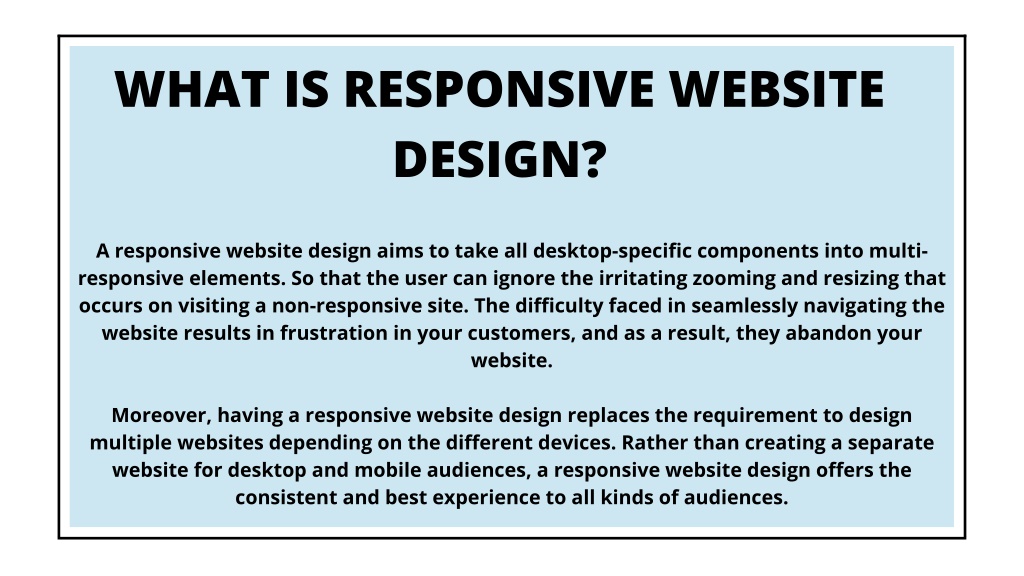 WHAT IS RESPONSIVE WEBSITE DESIGN?

A responsive website design aims to take all desktop-specific components into multi-responsive elements. So that the user can ignore the irritating zooming and resizing that occurs on visiting a non-responsive site. The difficulty faced in seamlessly navigating the website results in frustration in your customers, and as a result, they abandon your website.

Moreover, having a responsive website design replaces the requirement to design multiple websites depending on the different devices. Rather than creating a separate website for desktop and mobile audiences, a responsive website design offers the consistent and best experience to all kinds of audiences.